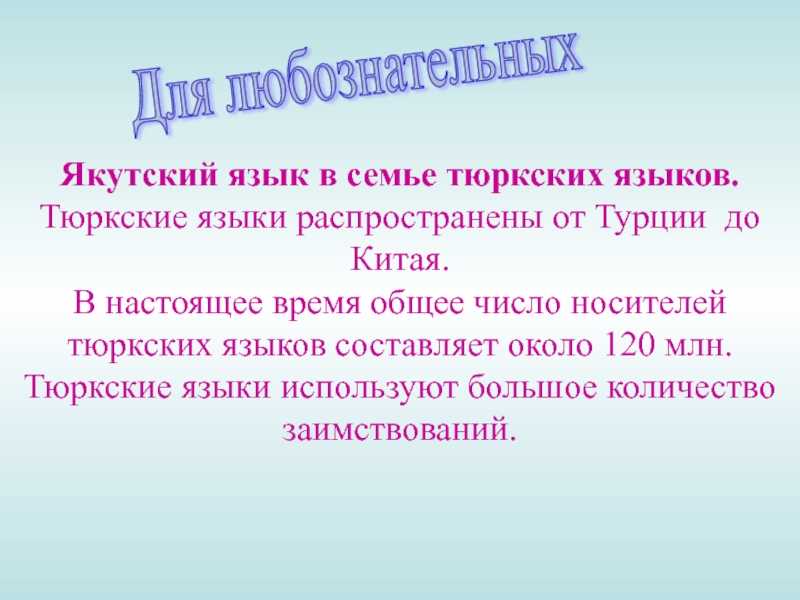 Для любознательных

Якутский язык в семье тюркских языков.
Тюркские языки распространены от Турции до Китая.
В настоящее время общее число носителей тюркских языков составляет около 120 млн.
Тюркские языки используют большое количество заимствований.